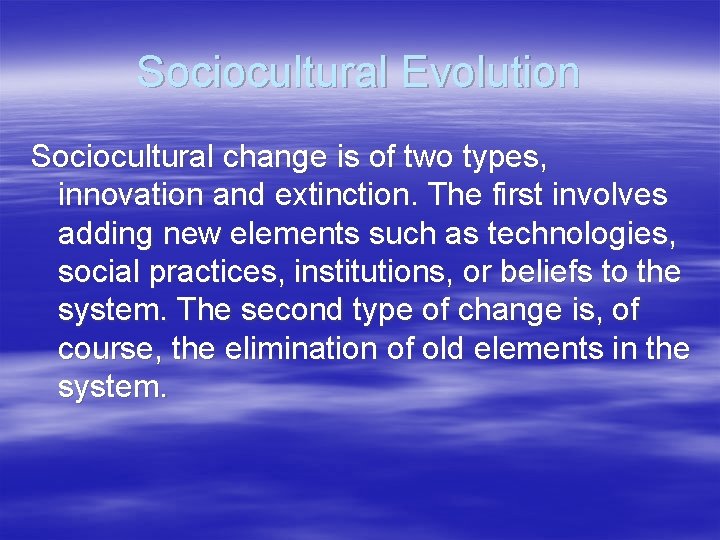 Sociocultural Evolution

Sociocultural change is of two types, innovation and extinction. The first involves adding new elements such as technologies, social practices, institutions, or beliefs to the system. The second type of change is, of course, the elimination of old elements in the system.